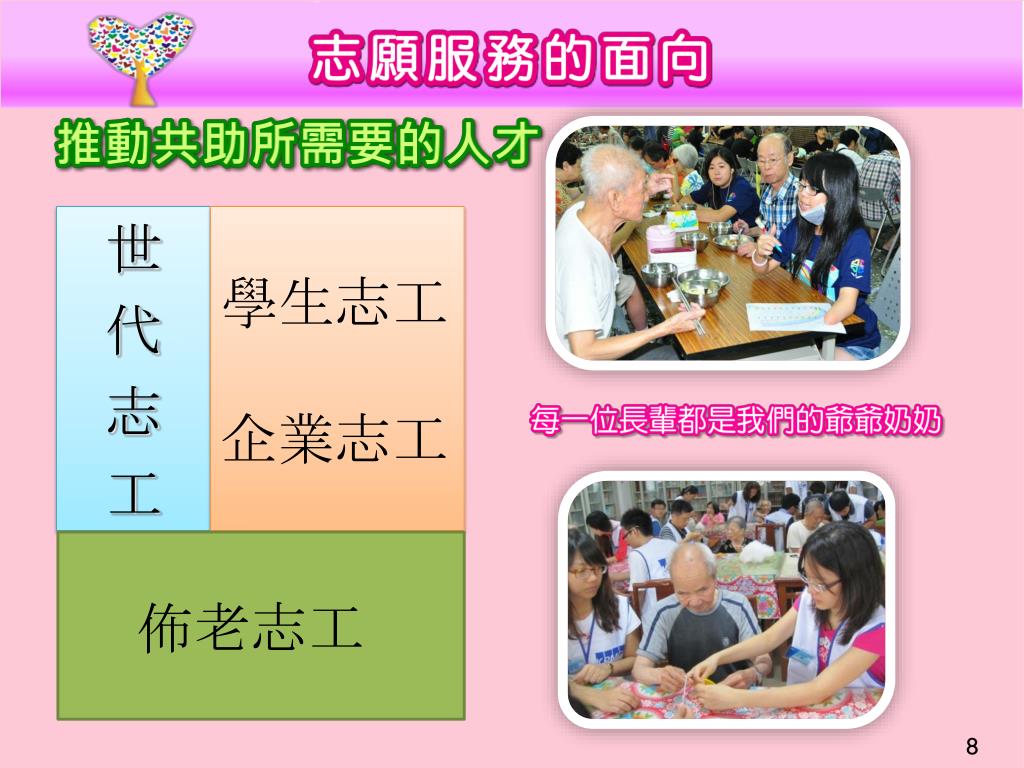 志願服務的面向

推動共助所需要的人才

世代志工

學生志工

企業志工

佈老志工

每一位長輩都是我們的爺爺奶奶

8